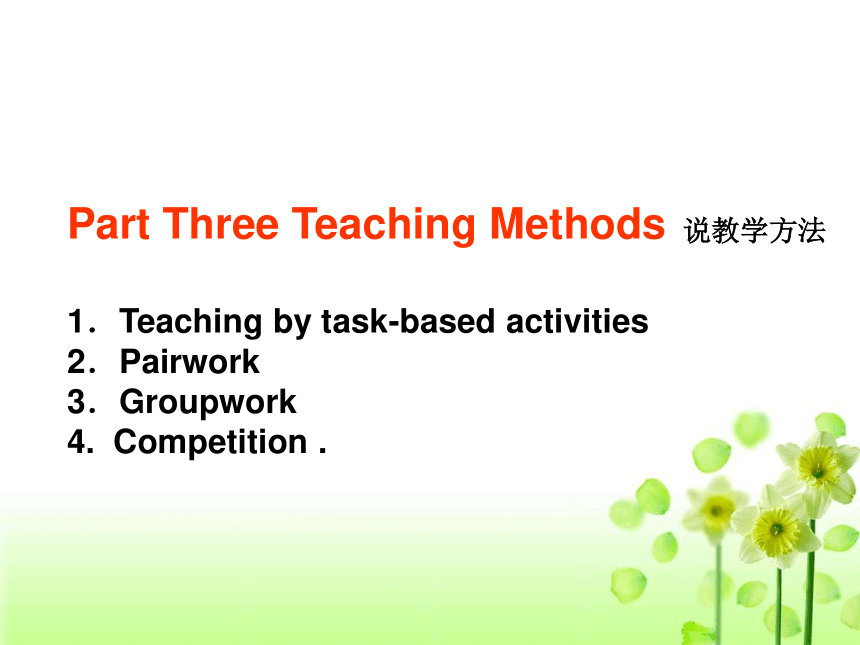 Part Three Teaching Methods 说教学方法

1．Teaching by task-based activities
2．Pairwork
3．Groupwork
4. Competition .